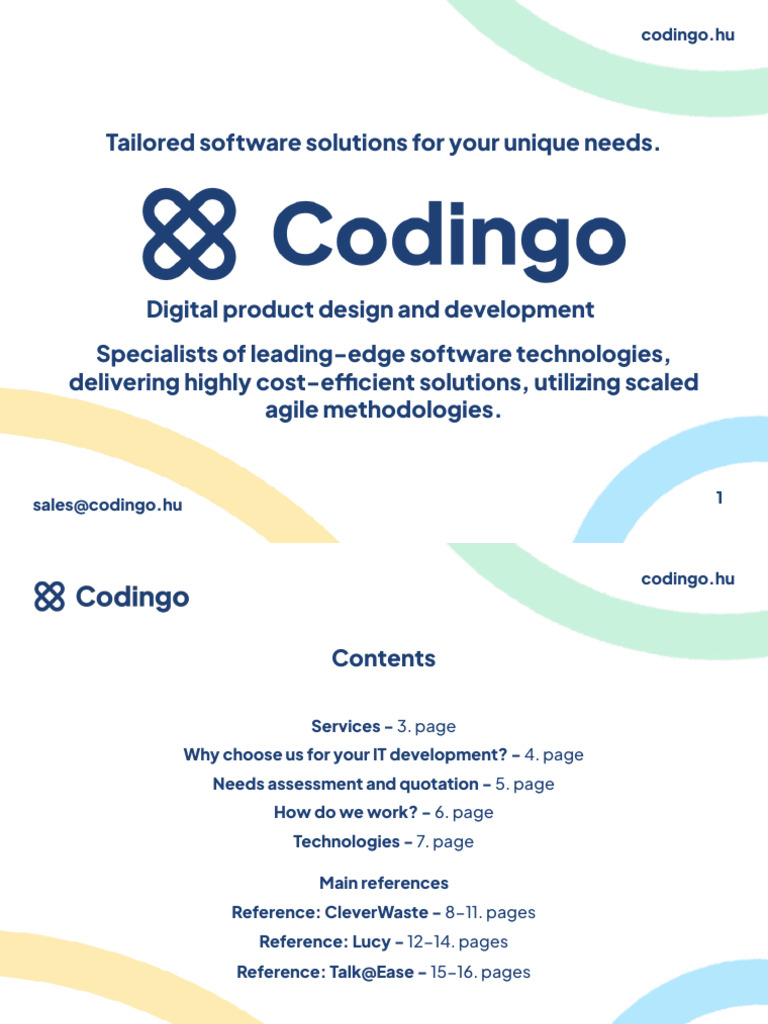 codingo.hu

Tailored software solutions for your unique needs.

Codingo

Digital product design and development

Specialists of leading-edge software technologies, delivering highly cost-efficient solutions, utilizing scaled agile methodologies.

sales@codingo.hu

1

Codingo

codingo.hu

Contents

Services – 3. page
Why choose us for your IT development? – 4. page
Needs assessment and quotation – 5. page
How do we work? – 6. page
Technologies – 7. page

Main references
Reference: CleverWaste – 8–11. pages
Reference: Lucy – 12–14. pages
Reference: Talk@Ease – 15–16. pages